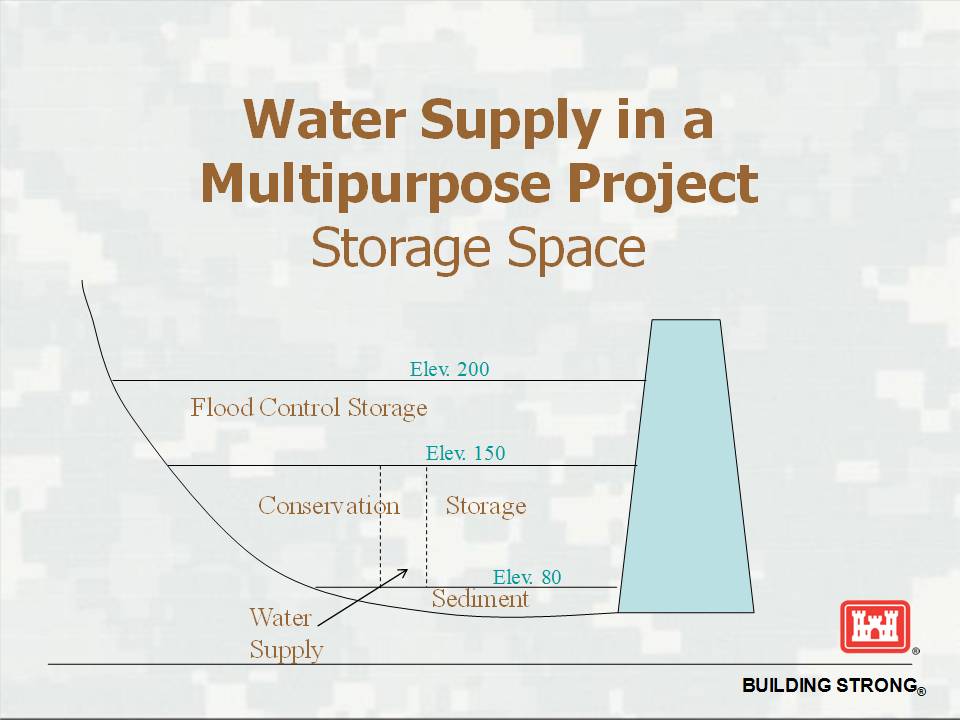 Water Supply in a Multipurpose Project
Storage Space

Elev. 200

Flood Control Storage

Elev. 150

Conservation Storage

Elev. 80

Sediment

Water Supply

®

BUILDING STRONG®